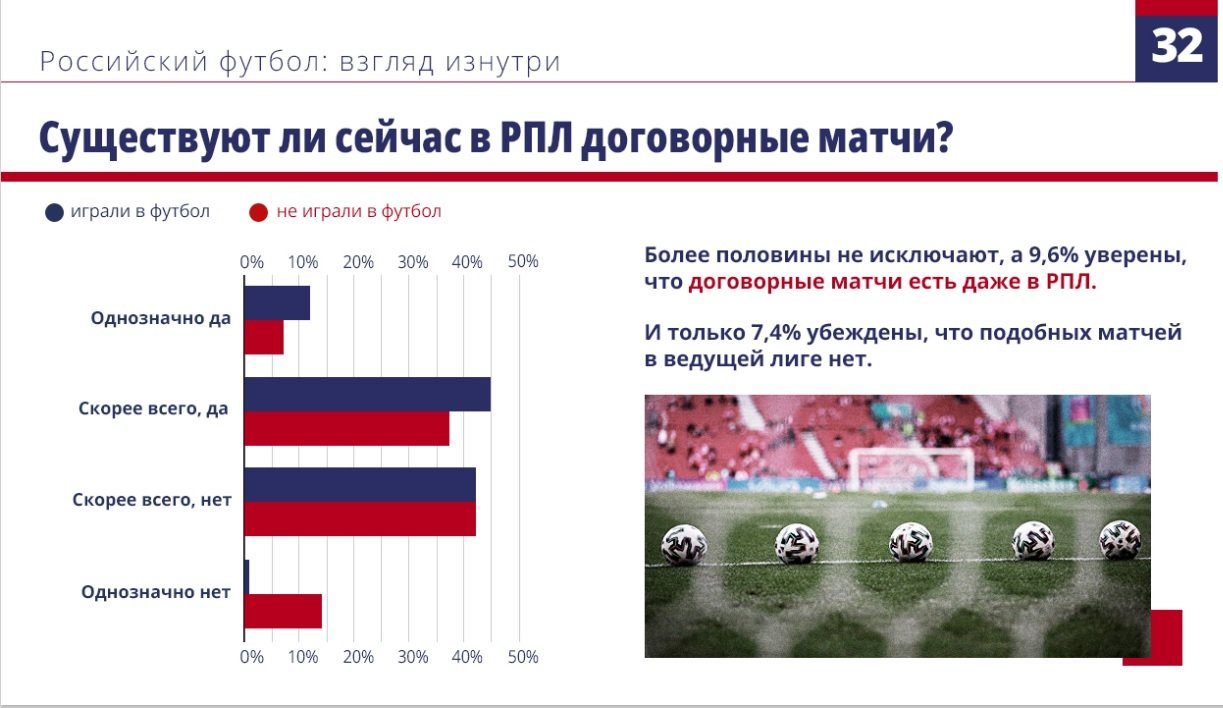 Российский футбол: взгляд изнутри

32

Существуют ли сейчас в РПЛ договорные матчи?

играли в футбол не играли в футбол

0% 10% 20% 30% 40% 50%

Однозначно да

Скорее всего, да

Скорее всего, нет

Однозначно нет

0% 10% 20% 30% 40% 50%

Более половины не исключают, а 9,6% уверены, что договорные матчи есть даже в РПЛ.

И только 7,4% убеждены, что подобных матчей в ведущей лиге нет.